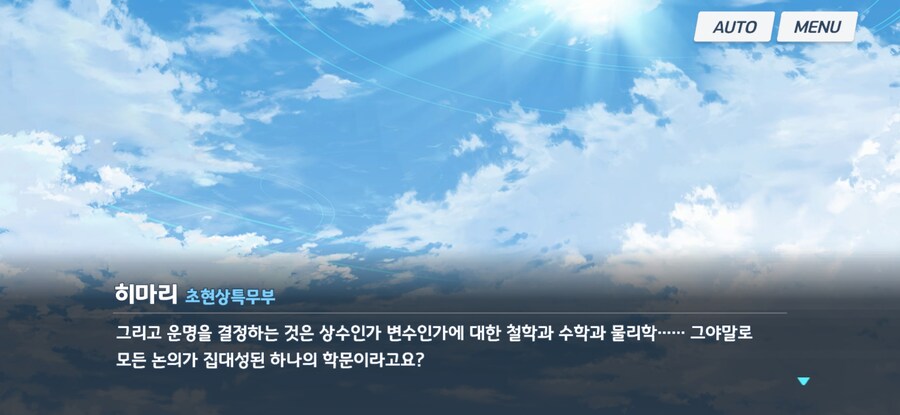 AUTO MENU

히마리 초현상특무부

그리고 운명을 결정하는 것은 상수인가 변수인가에 대한 철학과 수학과 물리학…… 그야말로 모든 논의가 집대성된 하나의 학문이라고요?